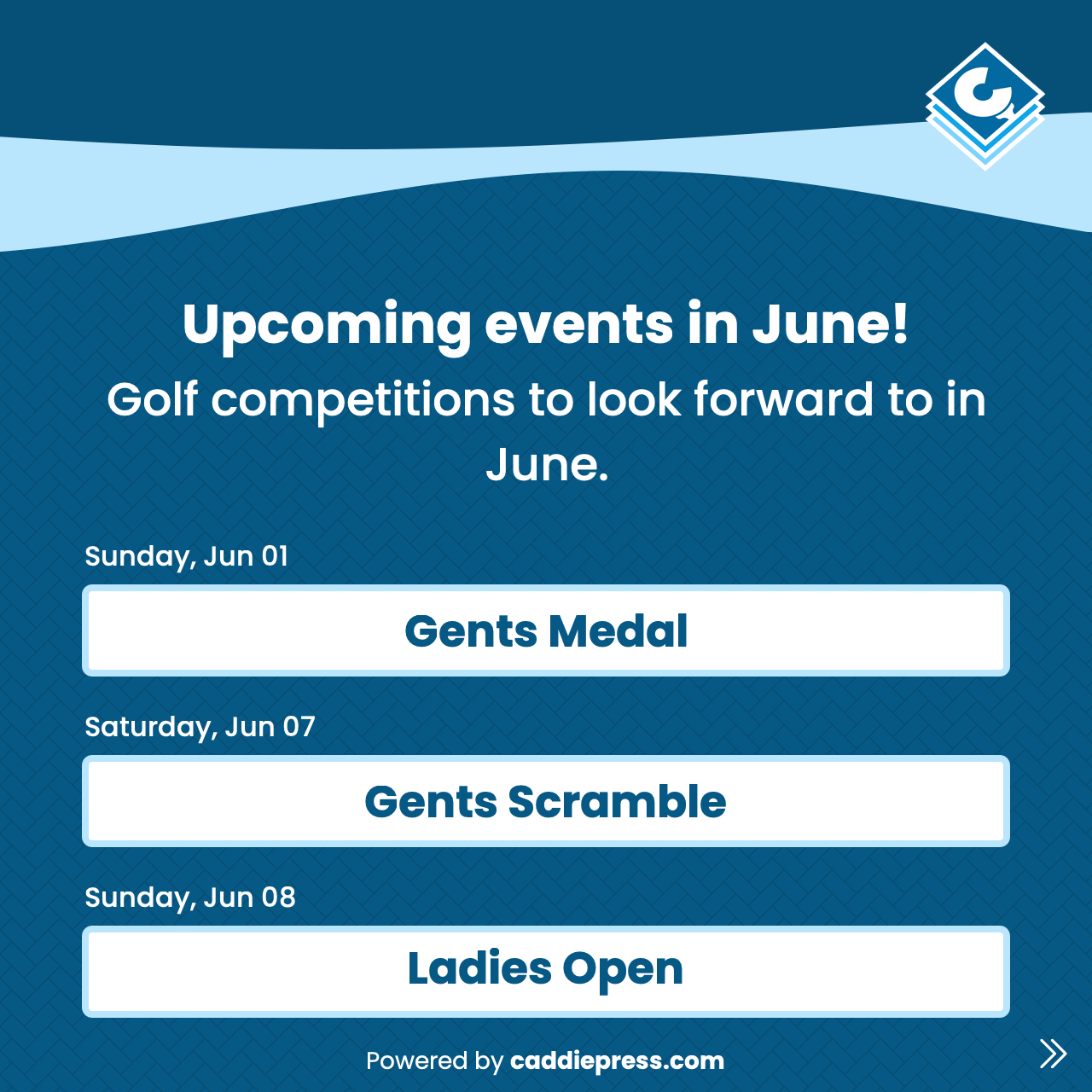 Upcoming events in June!

Golf competitions to look forward to in June.

Sunday, Jun 01

Gents Medal

Saturday, Jun 07

Gents Scramble

Sunday, Jun 08

Ladies Open

Powered by caddiepress.com